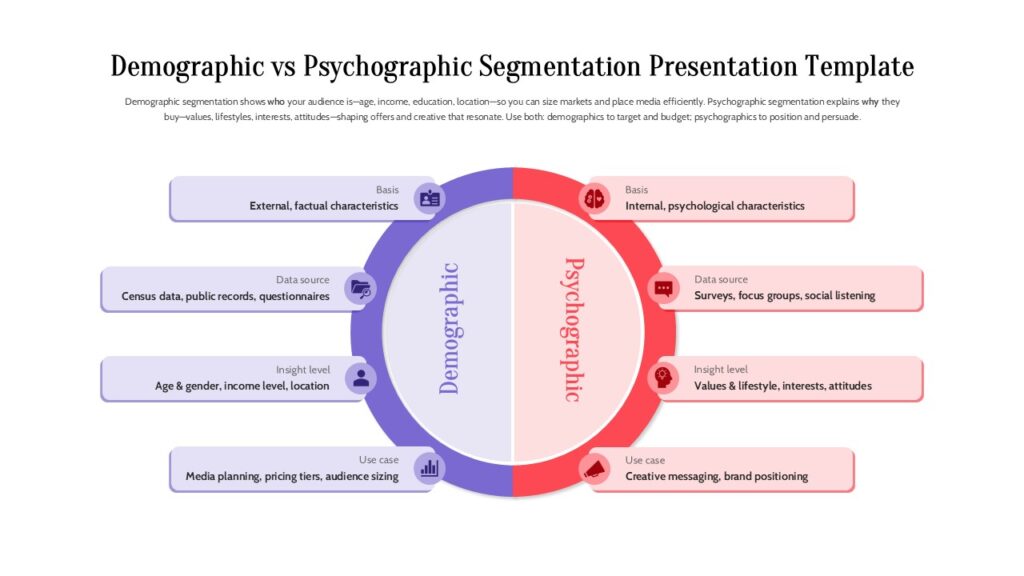 Demographic vs Psychographic Segmentation Presentation Template

Demographic segmentation shows who your audience is—age, income, education, location—so you can size markets and place media efficiently. Psychographic segmentation explains why they buy—values, lifestyles, interests, attitudes—shaping offers and creative that resonate. Use both: demographics to target and budget; psychographics to position and persuade.

Basis
External, factual characteristics

Data source
Census data, public records, questionnaires

Insight level
Age & gender, income level, location

Use case
Media planning, pricing tiers, audience sizing

Demographic

Psychographic

Basis
Internal, psychological characteristics

Data source
Surveys, focus groups, social listening

Insight level
Values & lifestyle, interests, attitudes

Use case
Creative messaging, brand positioning